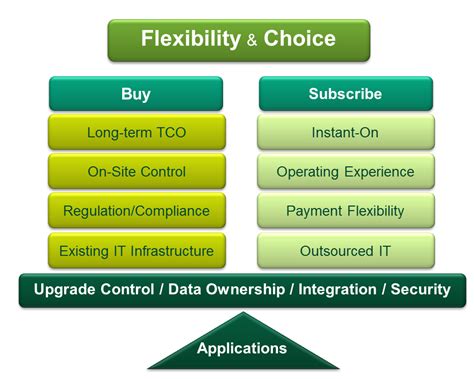 Flexibility & Choice

Buy

Long-term TCO

On-Site Control

Regulation/Compliance

Existing IT Infrastructure

Subscribe

Instant-On

Operating Experience

Payment Flexibility

Outsourced IT

Upgrade Control / Data Ownership / Integration / Security

Applications